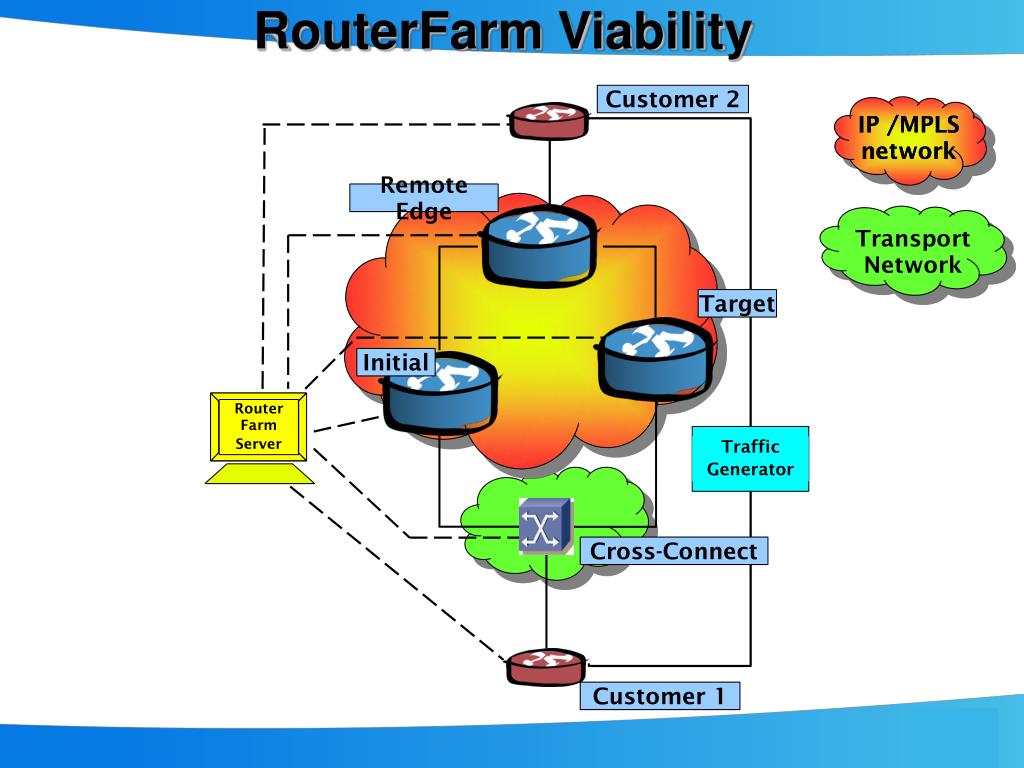 RouterFarm Viability

Customer 2

IP /MPLS network

Remote Edge

Transport Network

Target

Initial

Router Farm Server

Traffic Generator

Cross-Connect

Customer 1